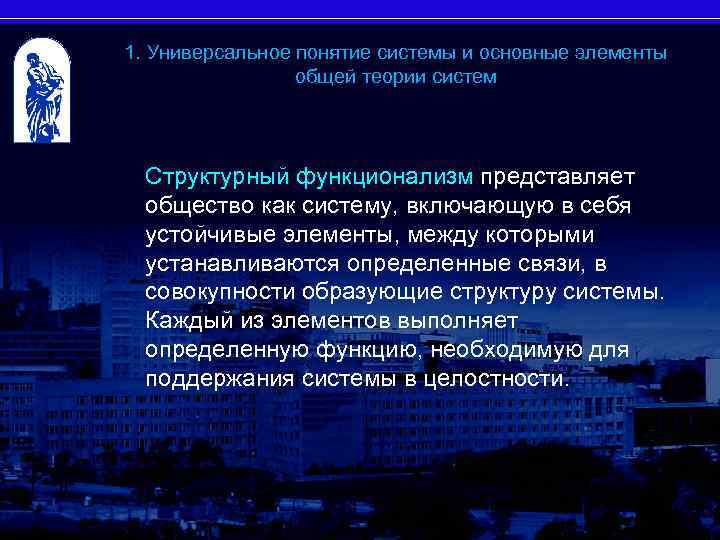 1. Универсальное понятие системы и основные элементы общей теории систем

Структурный функционализм представляет общество как систему, включающую в себя устойчивые элементы, между которыми устанавливаются определенные связи, в совокупности образующие структуру системы. Каждый из элементов выполняет определенную функцию, необходимую для поддержания системы в целостности.